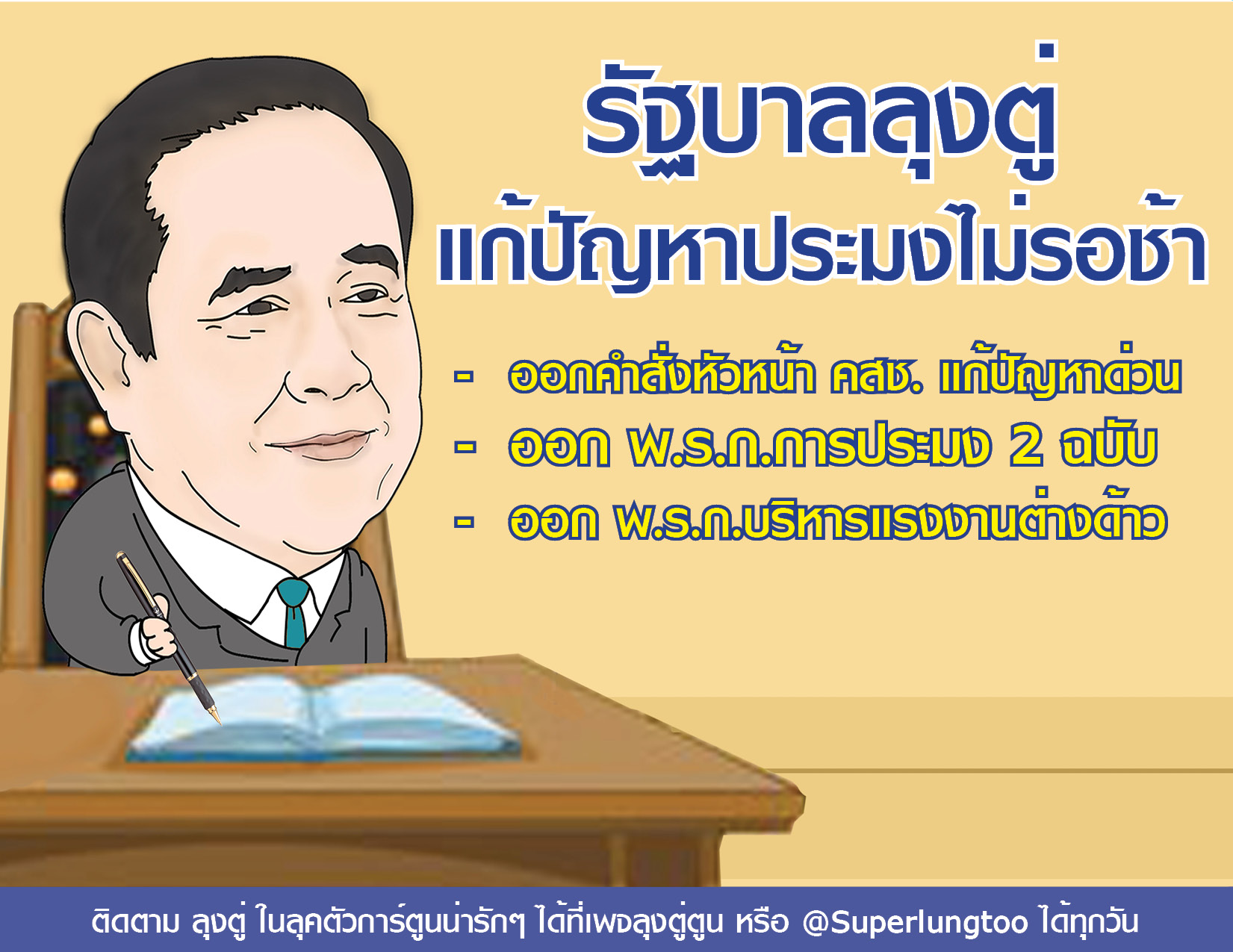 รัฐบาลลุงตู่
แก้ปัญหาประมงไม่รอช้า

- ออกคำสั่งหัวหน้า คสช. แก้ปัญหาด่วน
- ออก พ.ร.ก.การประมง 2 ฉบับ
- ออก พ.ร.ก.บริหารแรงงานต่างด้าว

ติดตาม ลุงตู่ ในลุคตัวการ์ตูนน่ารักๆ ได้ที่เพจลุงตู่ตูน หรือ @Superlungtoo ได้ทุกวัน